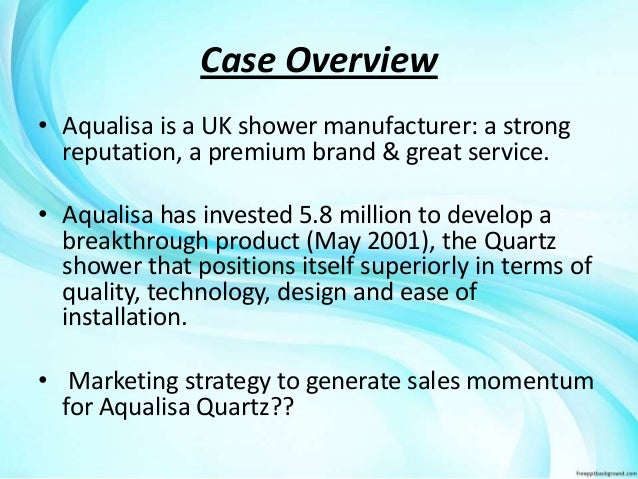 Case Overview

• Aqualisa is a UK shower manufacturer: a strong reputation, a premium brand & great service.

• Aqualisa has invested 5.8 million to develop a breakthrough product (May 2001), the Quartz shower that positions itself superiorly in terms of quality, technology, design and ease of installation.

• Marketing strategy to generate sales momentum for Aqualisa Quartz??

freepptbackground.com